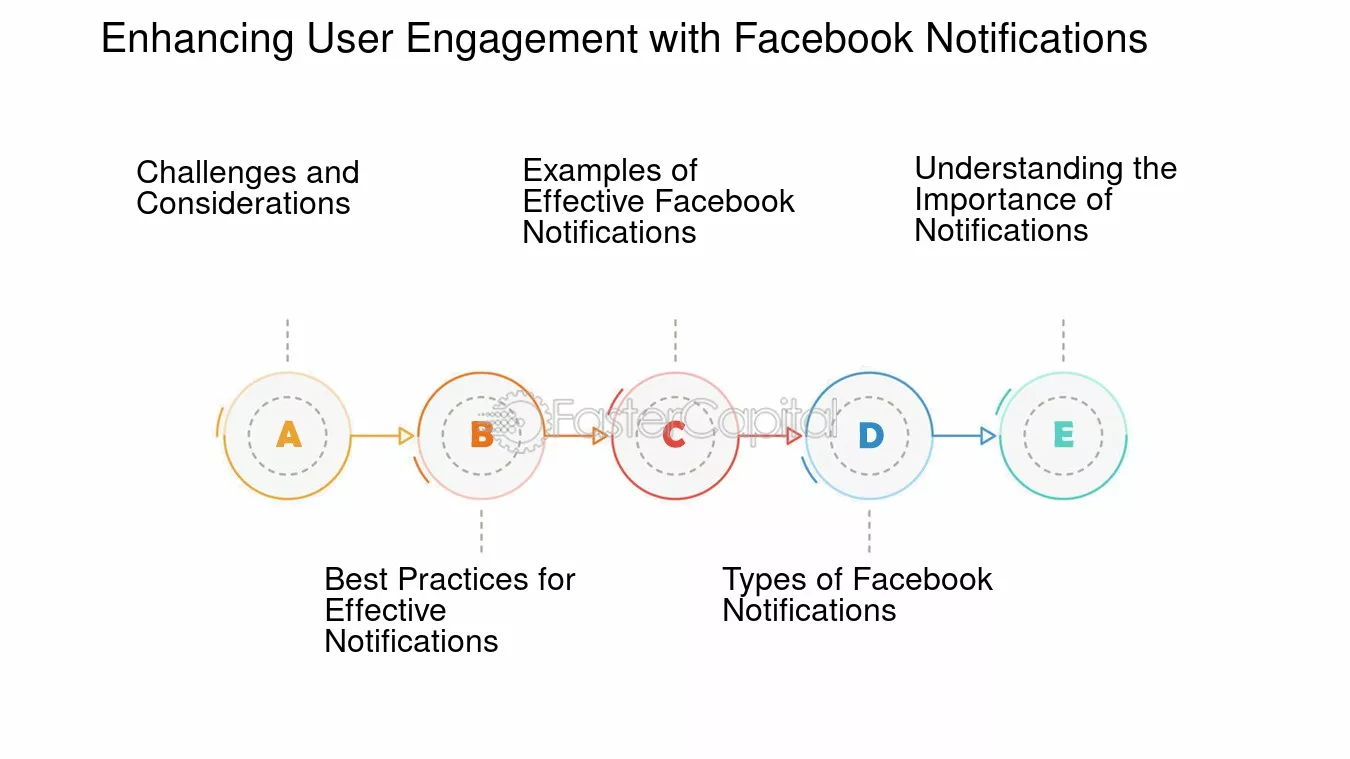 Enhancing User Engagement with Facebook Notifications

Challenges and Considerations

Examples of Effective Facebook Notifications

Understanding the Importance of Notifications

A

B

C

D

E

FasterCapital

Best Practices for Effective Notifications

Types of Facebook Notifications